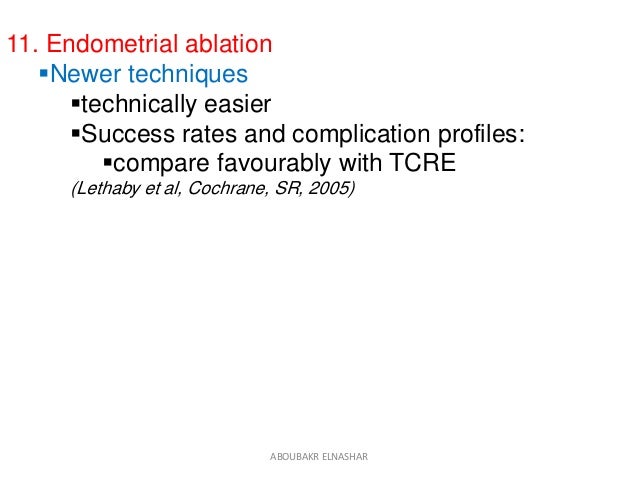 11. Endometrial ablation

▪Newer techniques

▪technically easier

▪Success rates and complication profiles:

▪compare favourably with TCRE

(Lethaby et al, Cochrane, SR, 2005)

ABOUBAKR ELNASHAR